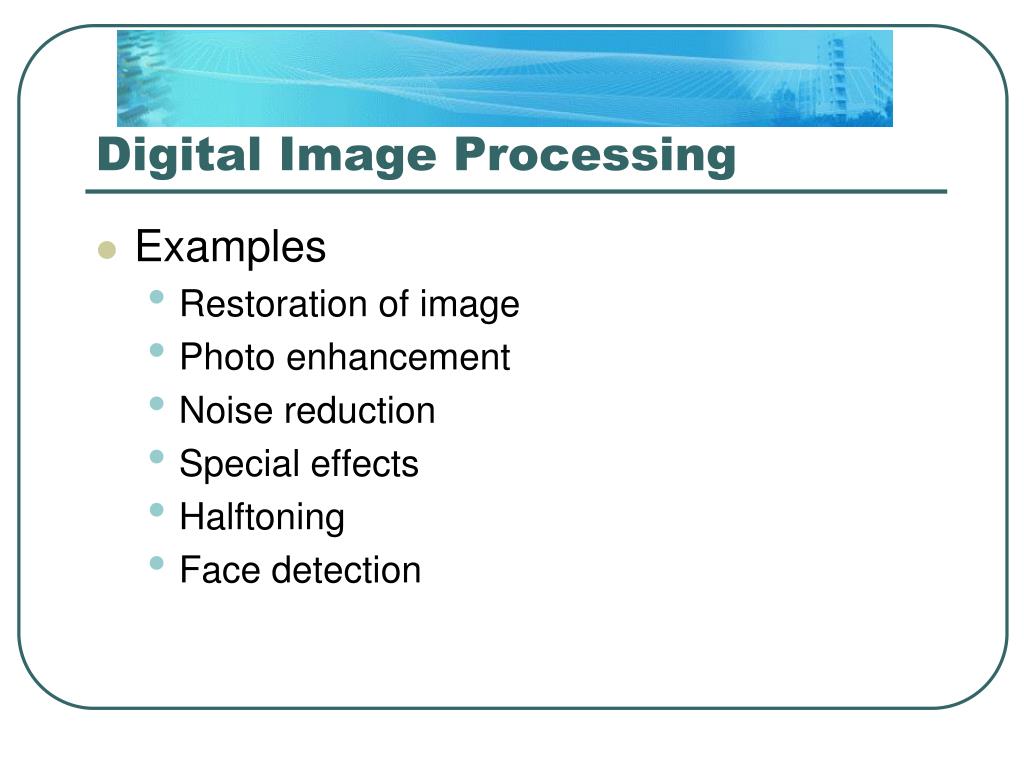 Digital Image Processing

- Examples
  - Restoration of image
  - Photo enhancement
  - Noise reduction
  - Special effects
  - Halftoning
  - Face detection